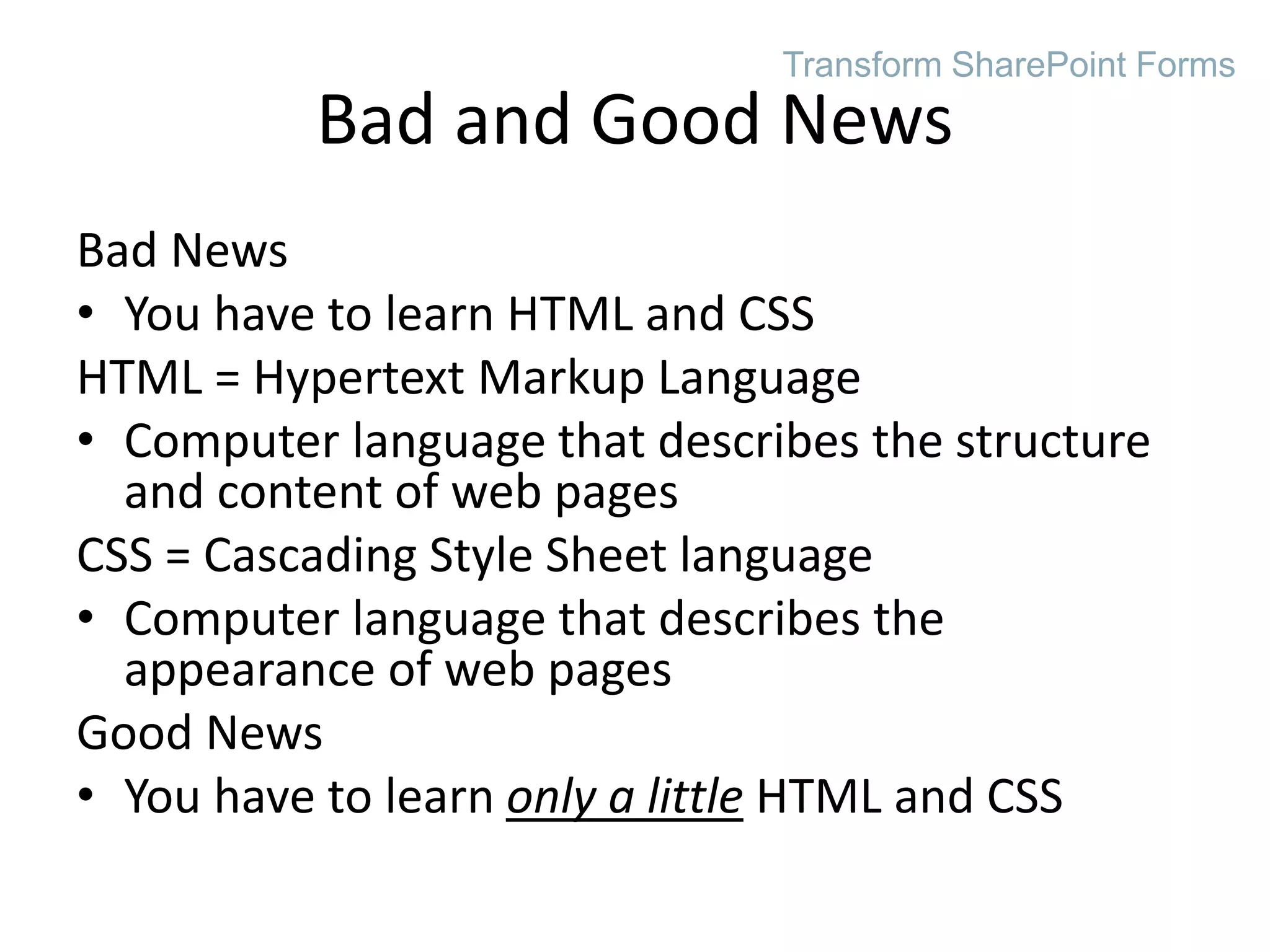 Transform SharePoint Forms

Bad and Good News

Bad News

• You have to learn HTML and CSS

HTML = Hypertext Markup Language

• Computer language that describes the structure and content of web pages

CSS = Cascading Style Sheet language

• Computer language that describes the appearance of web pages

Good News

• You have to learn only a little HTML and CSS